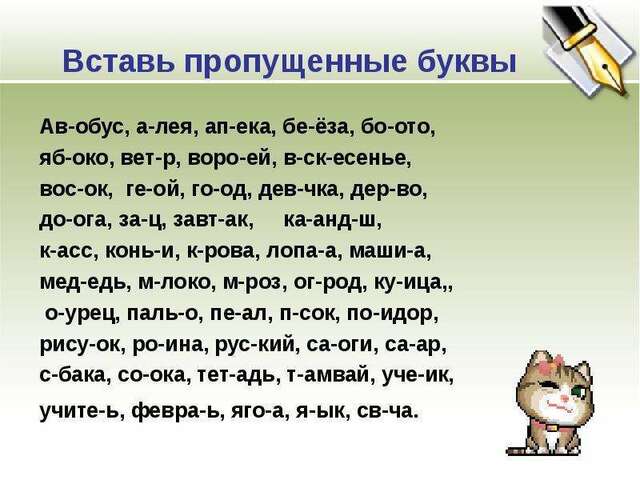 Вставь пропущенные буквы

Ав-обус, а-лея, ап-ека, бе-ёза, бо-ото, яб-око, вет-р, воро-ей, в-ск-есенье, вос-ок, ге-ой, го-од, дев-чка, дер-во, до-ога, за-ц, завт-ак, ка-анд-ш, к-асс, конь-и, к-рова, лопа-а, маши-а, мед-едь, м-локо, м-роз, ог-род, ку-ица,, о-урец, паль-о, пе-ал, п-сок, по-идор, рису-ок, ро-ина, рус-кий, са-оги, са-ар, с-бака, со-ока, тет-адь, т-амвай, уче-ик, учите-ь, февра-ь, яго-а, я-ык, св-ча.